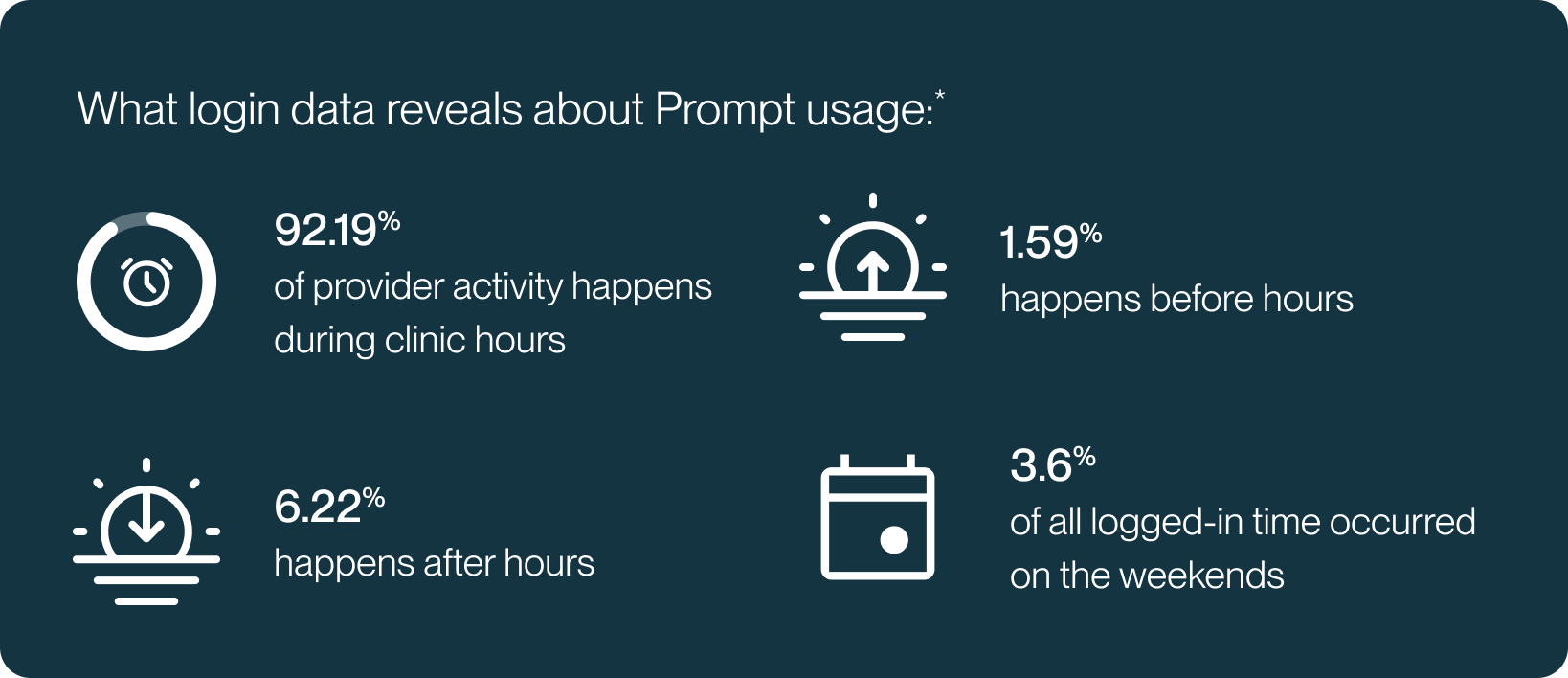 What login data reveals about Prompt usage:*

92.19%
of provider activity happens during clinic hours

1.59%
happens before hours

6.22%
happens after hours

3.6%
of all logged-in time occurred on the weekends